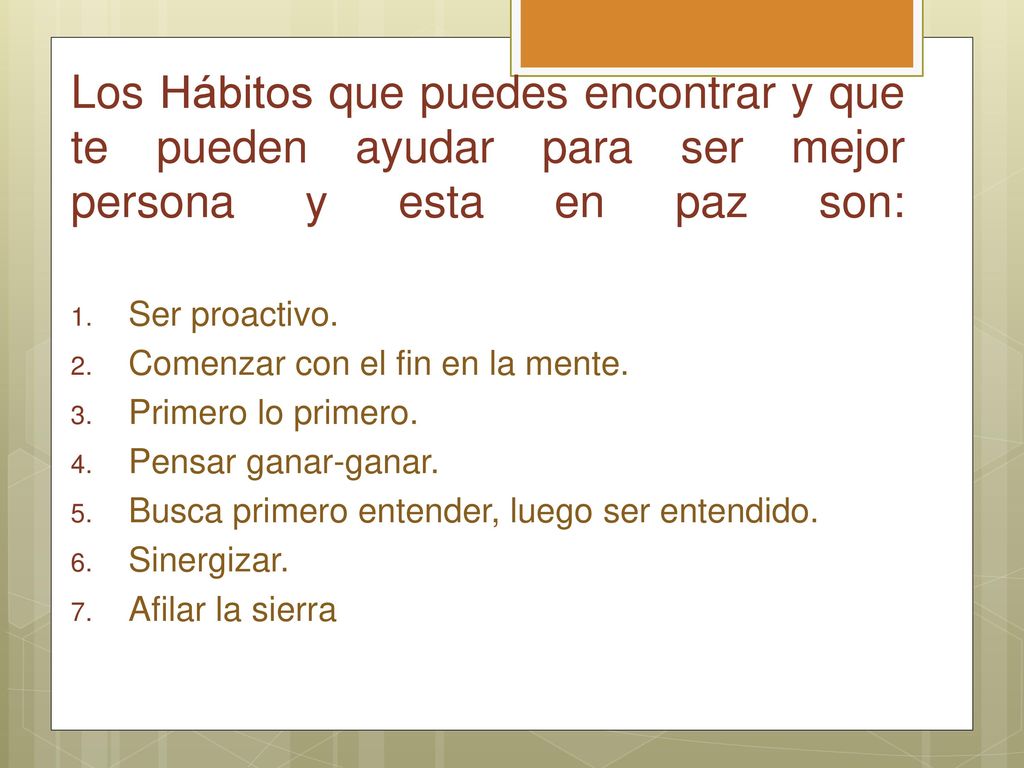 Los Hábitos que puedes encontrar y que te pueden ayudar para ser mejor persona y esta en paz son:

1. Ser proactivo.
2. Comenzar con el fin en la mente.
3. Primero lo primero.
4. Pensar ganar-ganar.
5. Busca primero entender, luego ser entendido.
6. Sinergizar.
7. Afilar la sierra